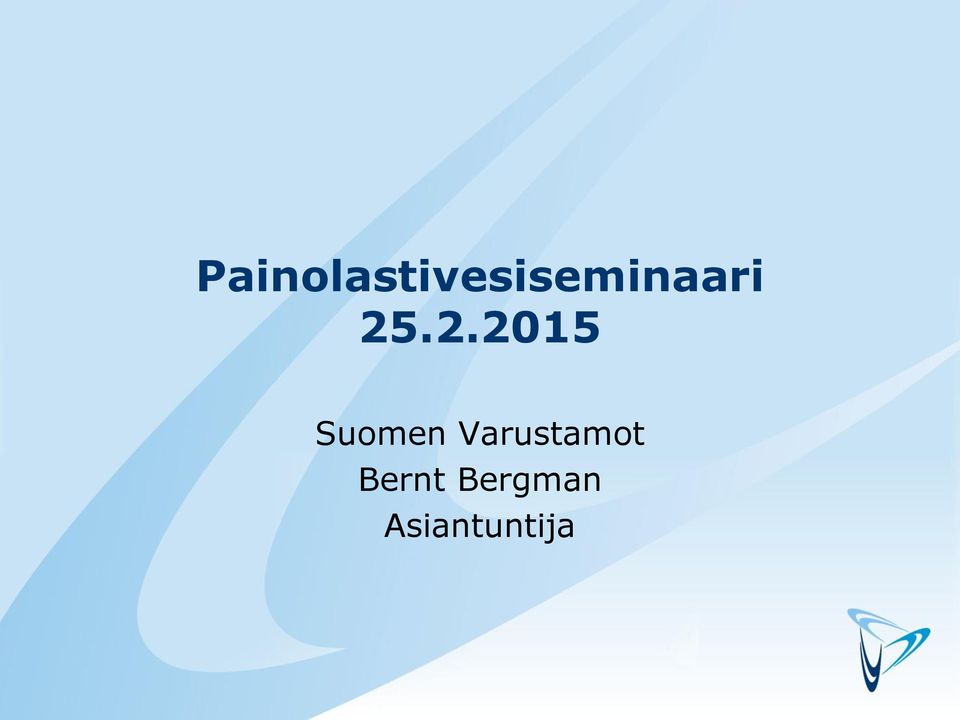 Painolastivesiseminaari
25.2.2015

Suomen Varustamot
Bernt Bergman
Asiantuntija